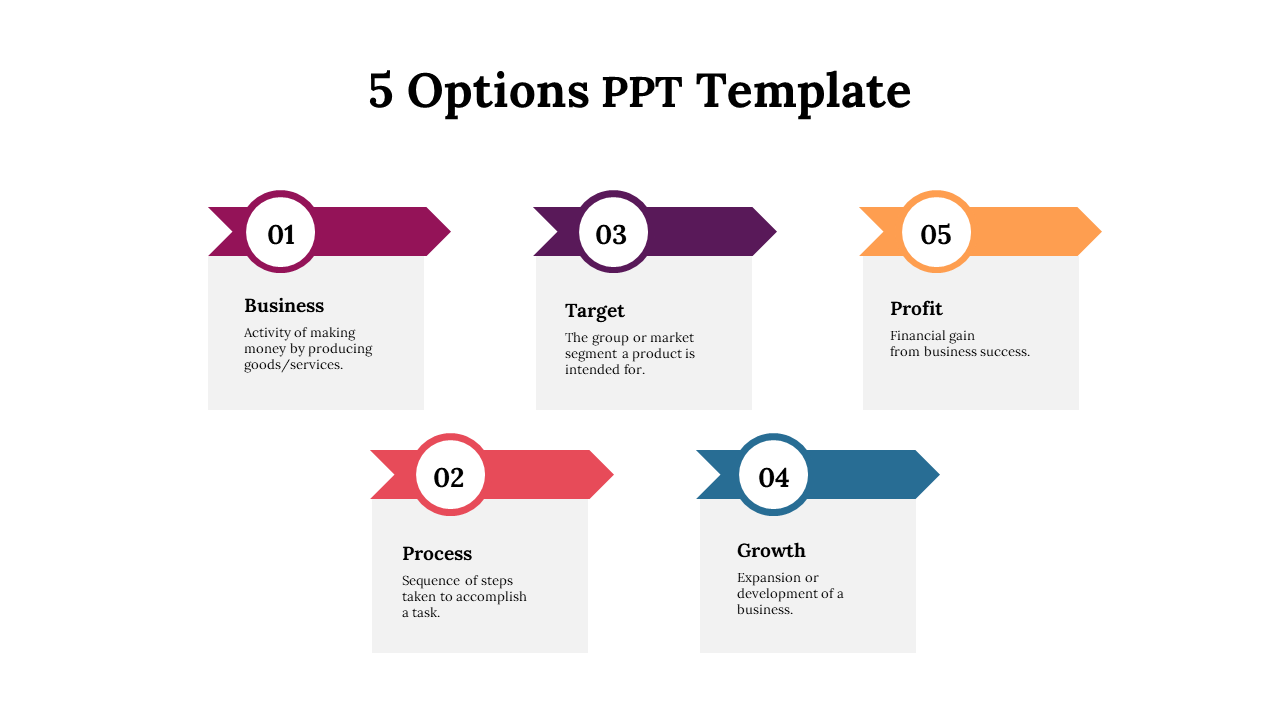 5 Options PPT Template

01

Business

Activity of making money by producing goods/services.

03

Target

The group or market segment a product is intended for.

05

Profit

Financial gain from business success.

02

Process

Sequence of steps taken to accomplish a task.

04

Growth

Expansion or development of a business.